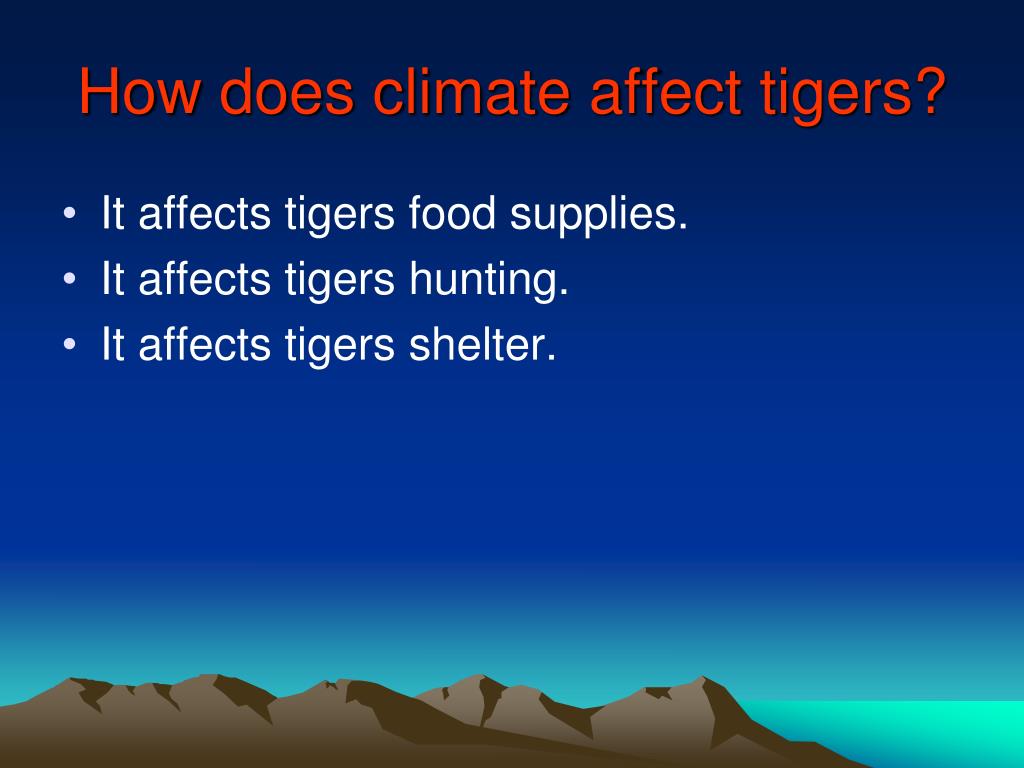 How does climate affect tigers?

• It affects tigers food supplies.
• It affects tigers hunting.
• It affects tigers shelter.